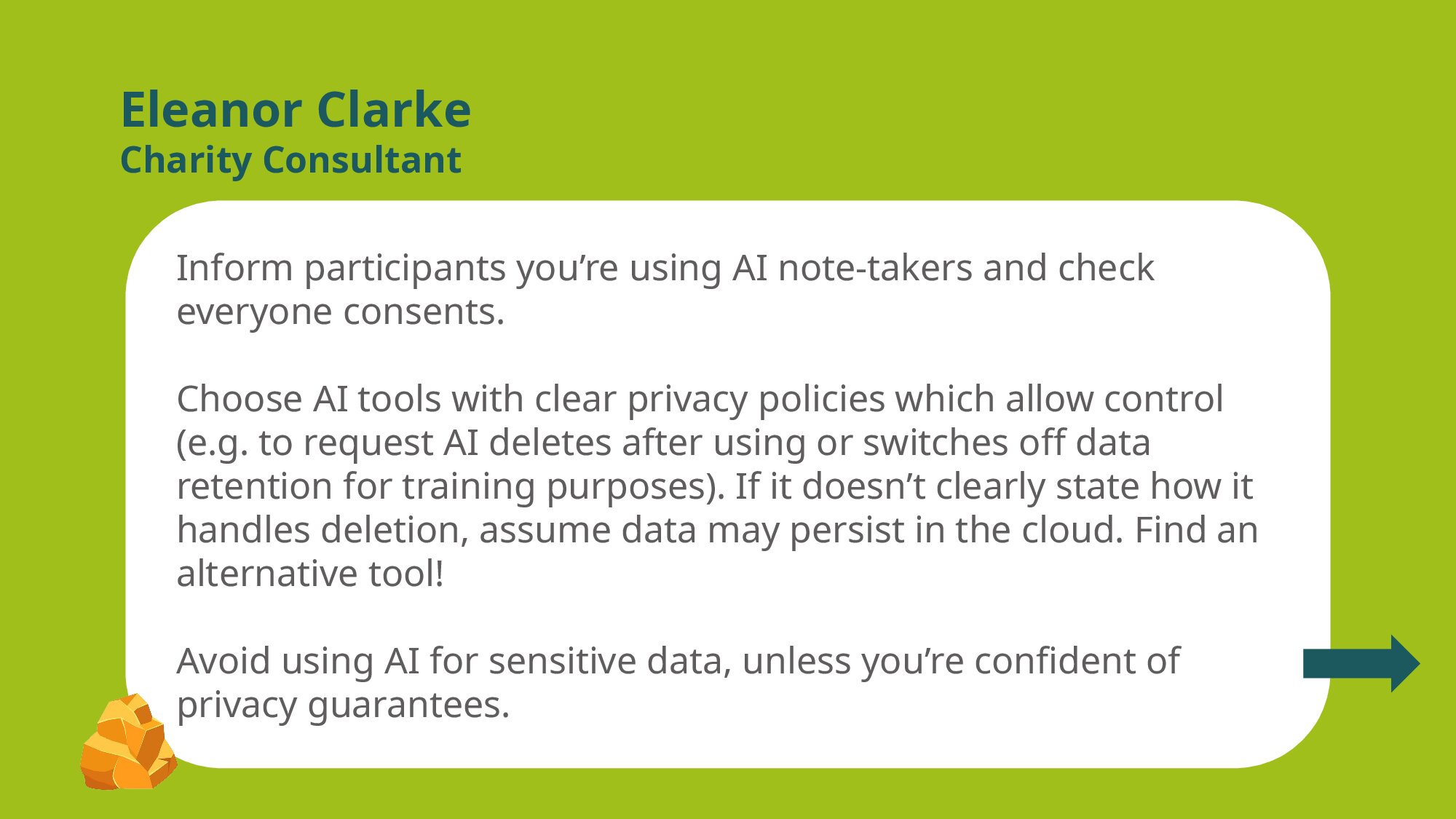 Eleanor Clarke
Charity Consultant

Inform participants you’re using AI note-takers and check everyone consents.

Choose AI tools with clear privacy policies which allow control (e.g. to request AI deletes after using or switches off data retention for training purposes). If it doesn’t clearly state how it handles deletion, assume data may persist in the cloud. Find an alternative tool!

Avoid using AI for sensitive data, unless you’re confident of privacy guarantees.